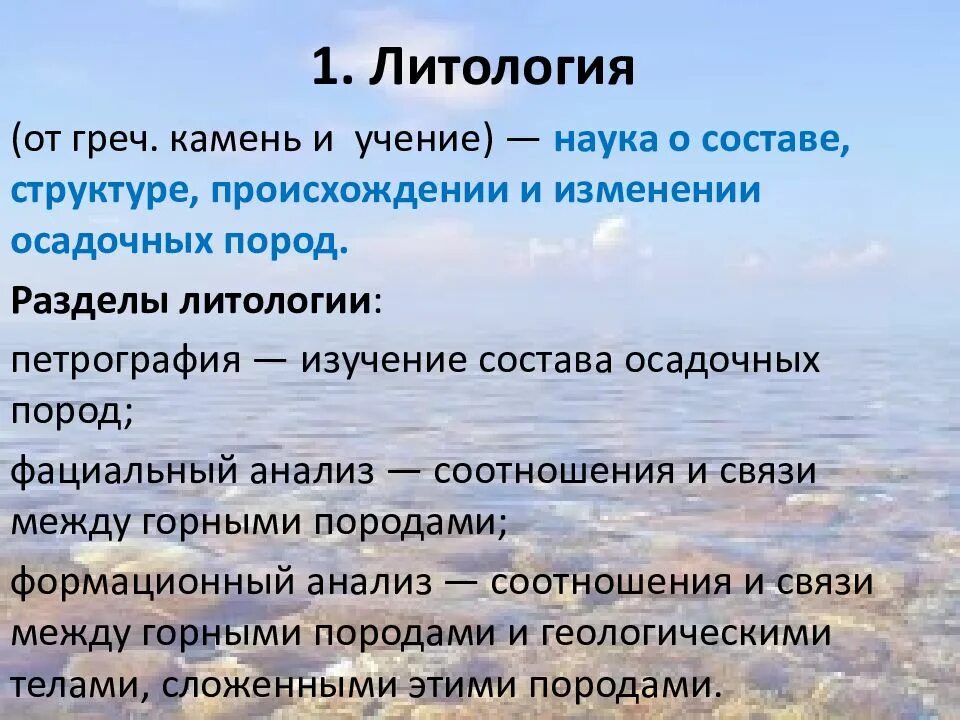 1. Литология

(от греч. камень и учение) — наука о составе, структуре, происхождении и изменении осадочных пород.

Разделы литологии:

петрография — изучение состава осадочных пород;

фациальный анализ — соотношения и связи между горными породами;

формационный анализ — соотношения и связи между горными породами и геологическими телами, сложенными этими породами.